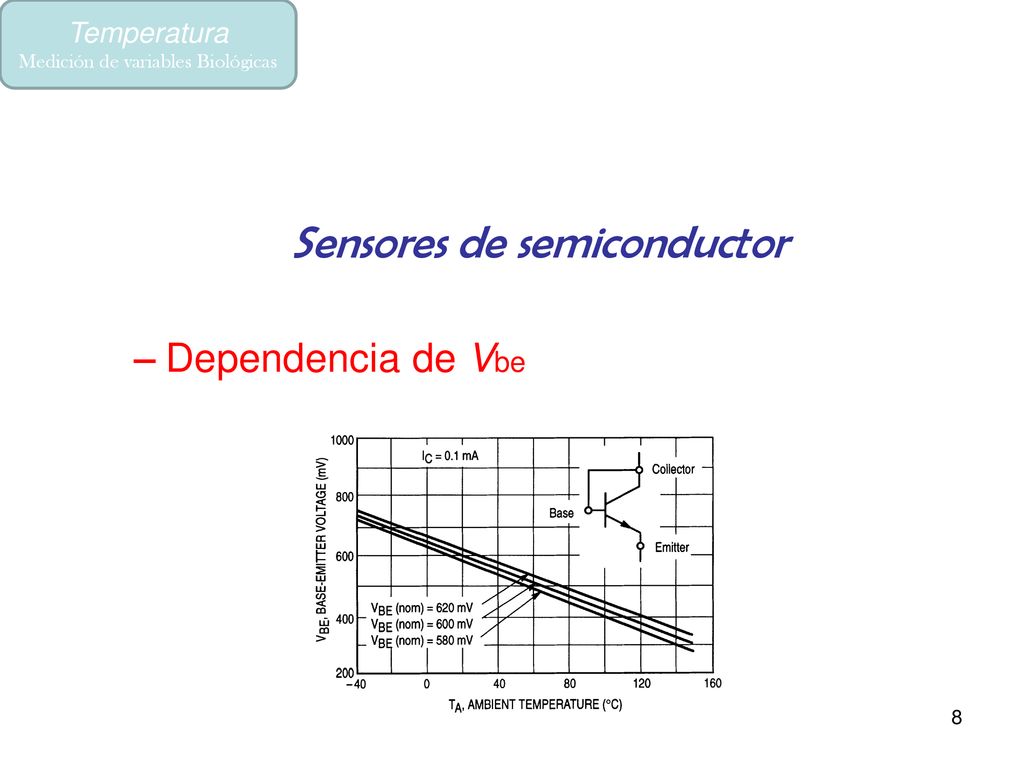 Temperatura
Medición de variables Biológicas

Sensores de semiconductor

– Dependencia de $V_{be}$

1000
800
600
400
200
$V_{BE}$, BASE-EMITTER VOLTAGE (mV)
$I_C$ = 0.1 mA
Collector
Base
Emitter
$V_{BE}$ (nom) = 620 mV
$V_{BE}$ (nom) = 600 mV
$V_{BE}$ (nom) = 580 mV
– 40
0
40
80
120
160
$T_A$, AMBIENT TEMPERATURE (°C)

8